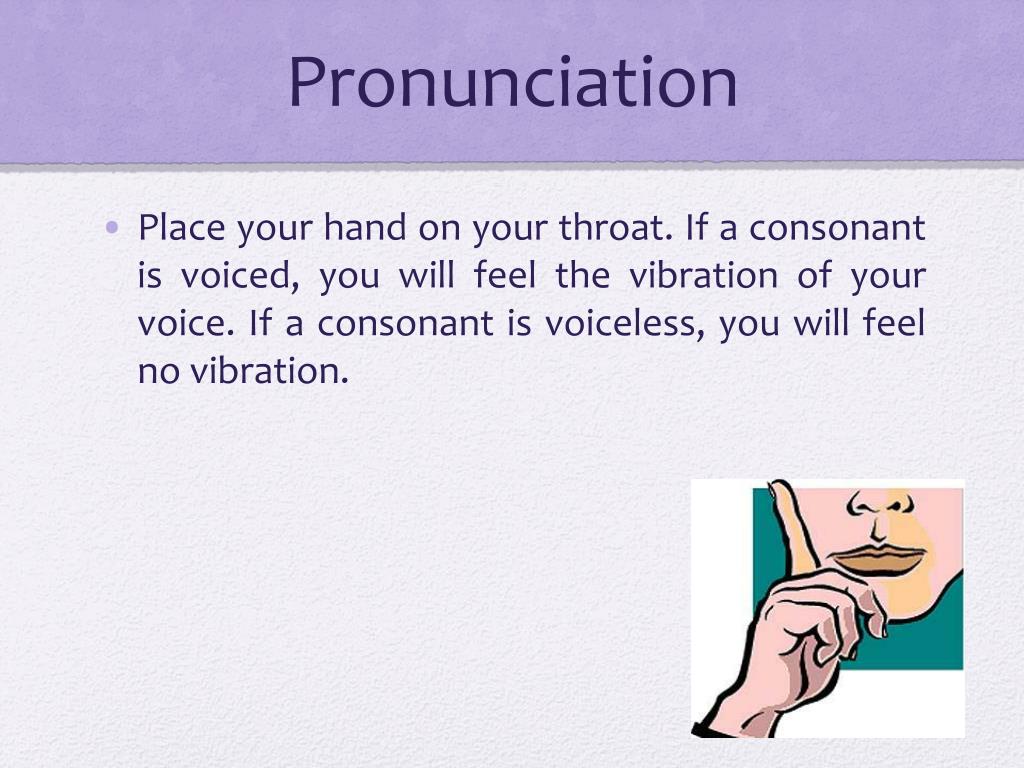 Pronunciation

• Place your hand on your throat. If a consonant is voiced, you will feel the vibration of your voice. If a consonant is voiceless, you will feel no vibration.